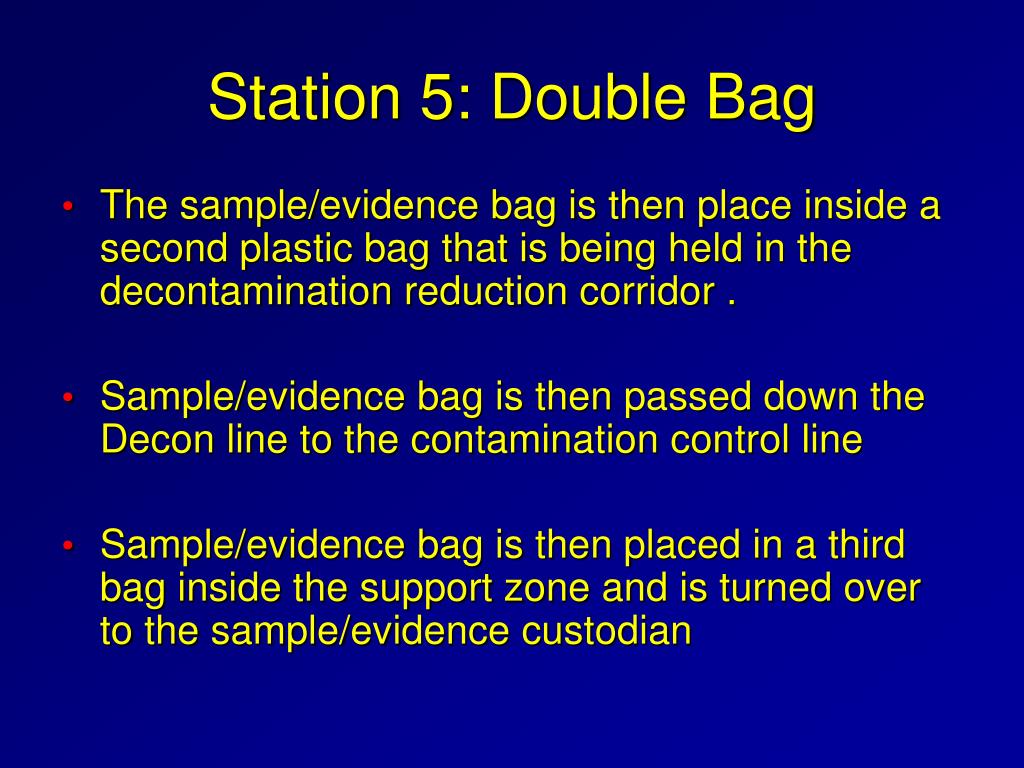 Station 5: Double Bag

• The sample/evidence bag is then place inside a second plastic bag that is being held in the decontamination reduction corridor .

• Sample/evidence bag is then passed down the Decon line to the contamination control line

• Sample/evidence bag is then placed in a third bag inside the support zone and is turned over to the sample/evidence custodian